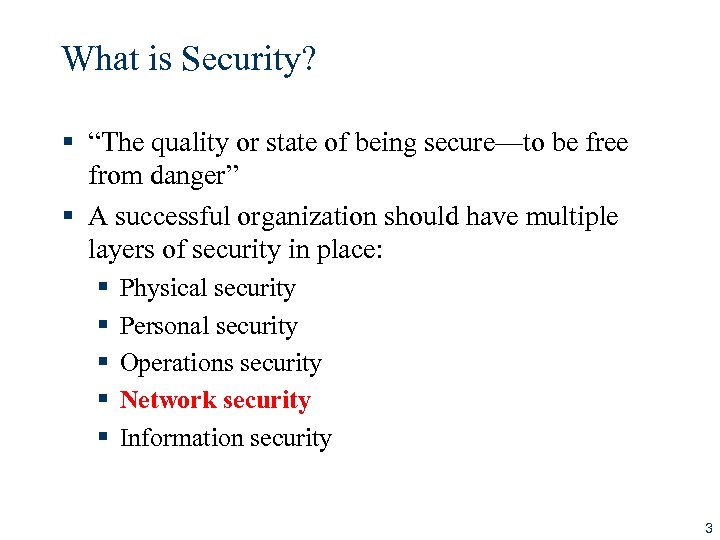 What is Security?

▪ “The quality or state of being secure—to be free from danger”

▪ A successful organization should have multiple layers of security in place:

▪ Physical security

▪ Personal security

▪ Operations security

▪ Network security

▪ Information security

3